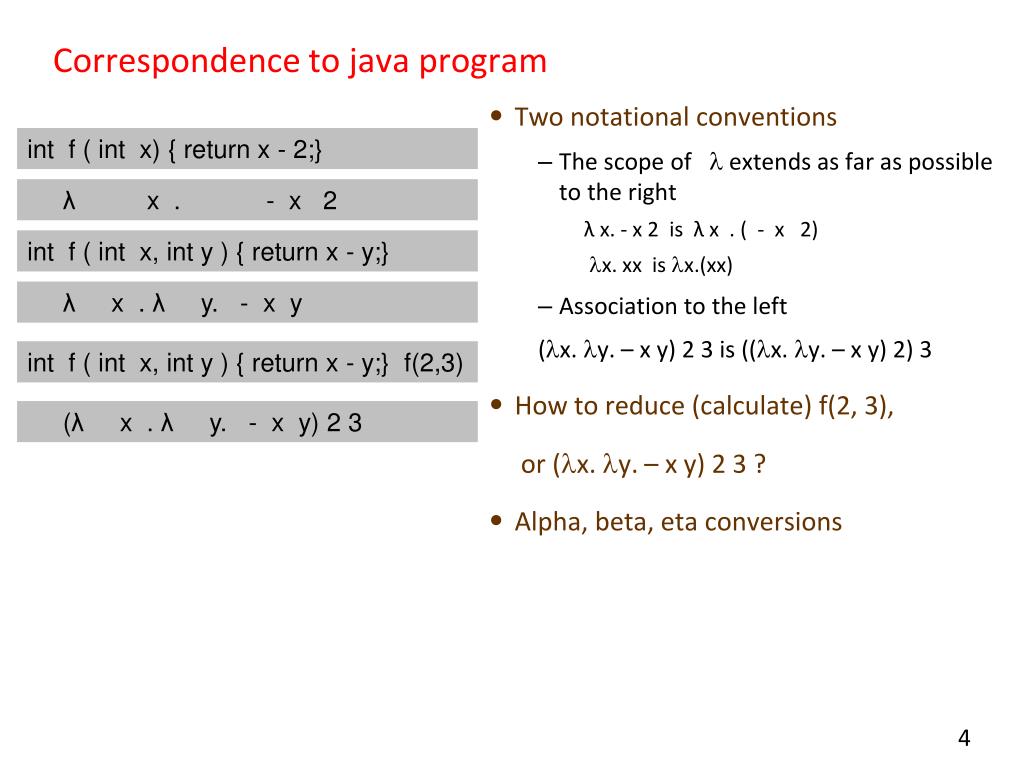 Correspondence to java program

int f ( int x) { return x - 2;}

λ x . - x 2

int f ( int x, int y ) { return x - y;}

λ x . λ y. - x y

int f ( int x, int y ) { return x - y;} f(2,3)

(λ x . λ y. - x y) 2 3

• Two notational conventions
– The scope of λ extends as far as possible to the right
λ x. - x 2 is λ x . ( - x 2)
λx. xx is λx.(xx)
– Association to the left
(λx. λy. – x y) 2 3 is ((λx. λy. – x y) 2) 3

• How to reduce (calculate) f(2, 3),
or (λx. λy. – x y) 2 3 ?

• Alpha, beta, eta conversions

4